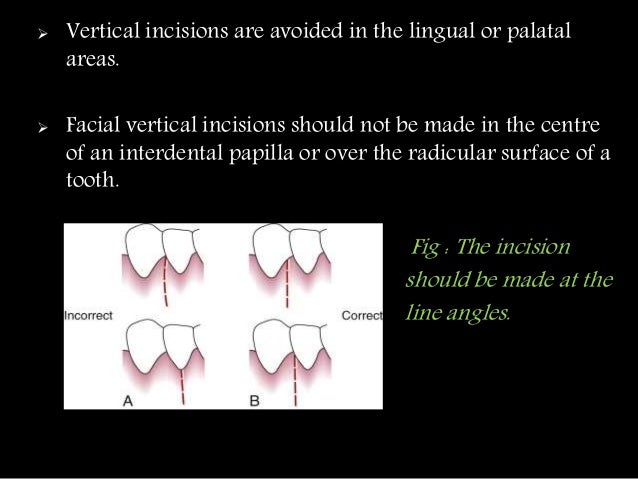 ➢ Vertical incisions are avoided in the lingual or palatal areas.

➢ Facial vertical incisions should not be made in the centre of an interdental papilla or over the radicular surface of a tooth.

Incorrect

Correct

A

B

Fig : The incision should be made at the line angles.